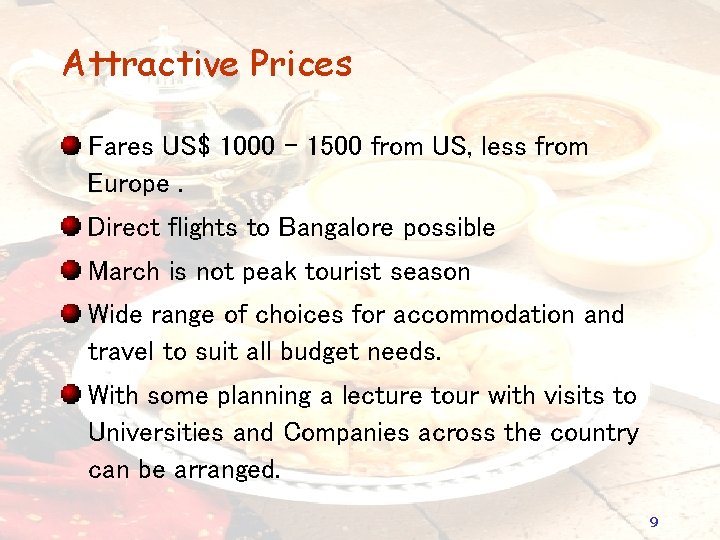 Attractive Prices

Fares US$ 1000 – 1500 from US, less from Europe .

Direct flights to Bangalore possible

March is not peak tourist season

Wide range of choices for accommodation and travel to suit all budget needs.

With some planning a lecture tour with visits to Universities and Companies across the country can be arranged.

9